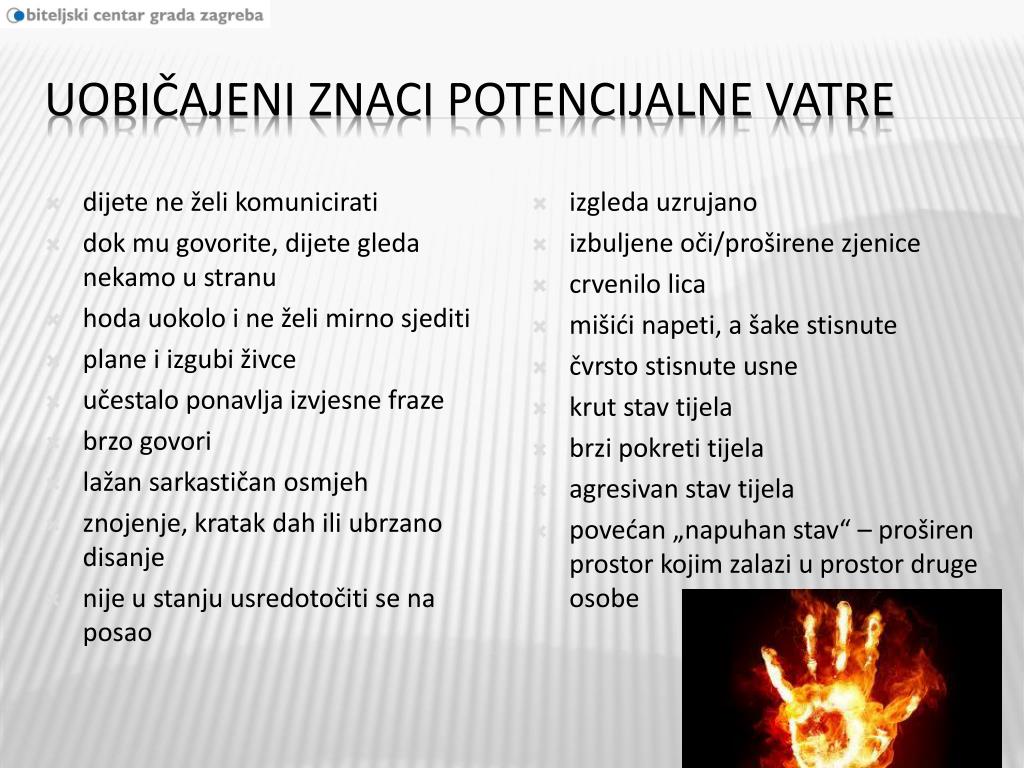 biteljski centar grada zagreba

UOBIČAJENI ZNACI POTENCIJALNE VATRE

dijete ne želi komunicirati
dok mu govorite, dijete gleda nekamo u stranu
hoda uokolo i ne želi mirno sjediti
plane i izgubi živce
učestalo ponavlja izvjesne fraze
brzo govori
lažan sarkastičan osmjeh
znojenje, kratak dah ili ubrzano disanje
nije u stanju usredotočiti se na posao

izgleda uzrujano
izbuljene oči/proširene zjenice
crvenilo lica
mišići napeti, a šake stisnute
čvrsto stisnute usne
krut stav tijela
brzi pokreti tijela
agresivan stav tijela
povećan „napuhan stav“ – proširen prostor kojim zalazi u prostor druge osobe